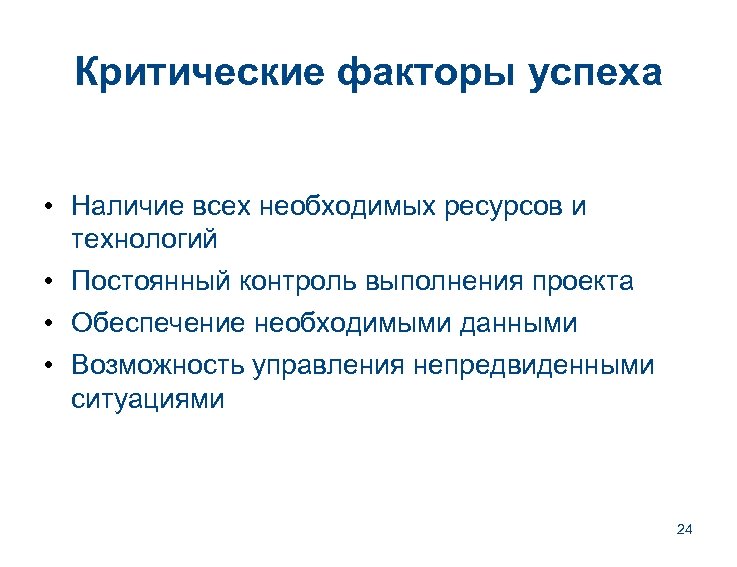 Критические факторы успеха

• Наличие всех необходимых ресурсов и технологий
• Постоянный контроль выполнения проекта
• Обеспечение необходимыми данными
• Возможность управления непредвиденными ситуациями

24